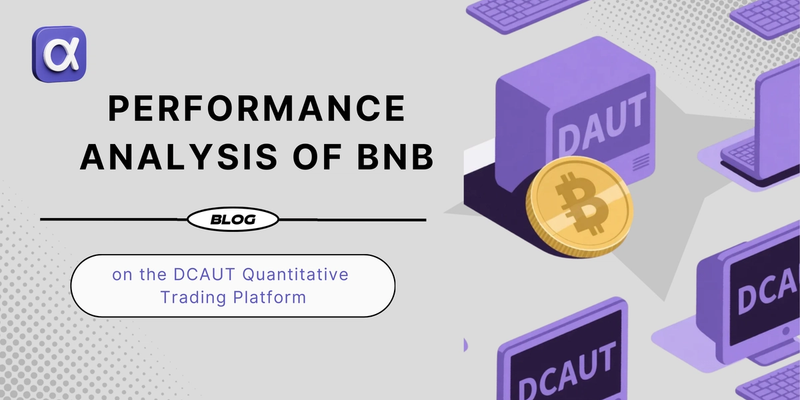 α

PERFORMANCE ANALYSIS OF BNB

BLOG

on the DCAUT Quantitative Trading Platform

DAUT

DCAU

DCAUT